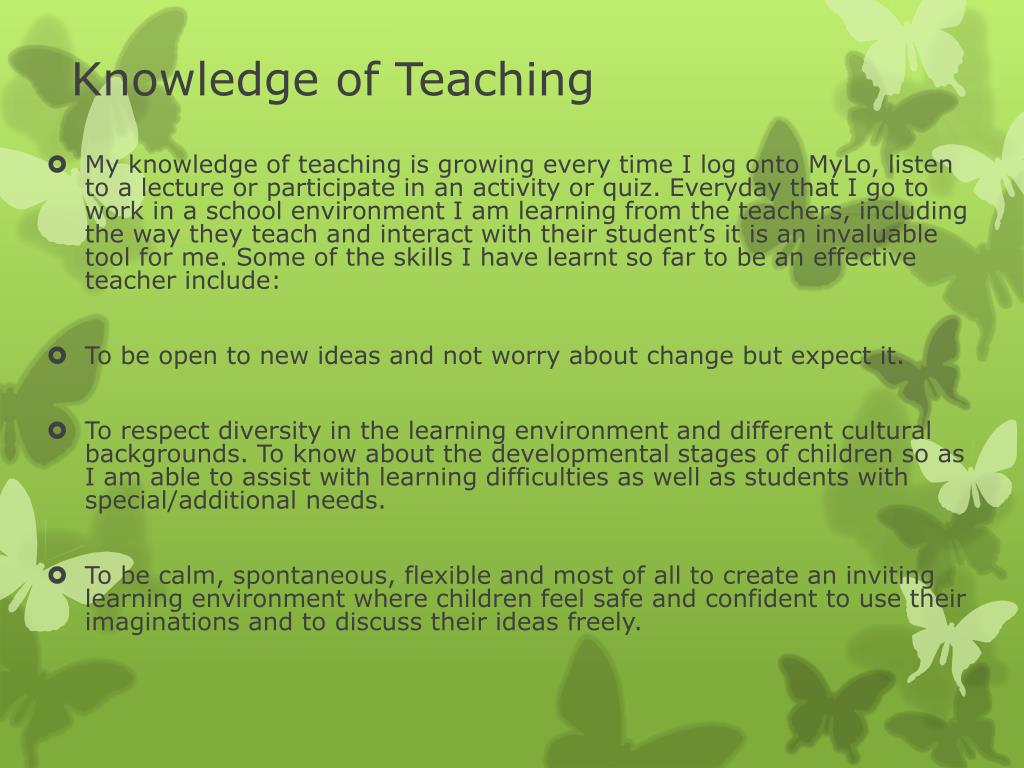 Knowledge of Teaching

My knowledge of teaching is growing every time I log onto MyLo, listen to a lecture or participate in an activity or quiz. Everyday that I go to work in a school environment I am learning from the teachers, including the way they teach and interact with their student’s it is an invaluable tool for me. Some of the skills I have learnt so far to be an effective teacher include:

To be open to new ideas and not worry about change but expect it.

To respect diversity in the learning environment and different cultural backgrounds. To know about the developmental stages of children so as I am able to assist with learning difficulties as well as students with special/additional needs.

To be calm, spontaneous, flexible and most of all to create an inviting learning environment where children feel safe and confident to use their imaginations and to discuss their ideas freely.